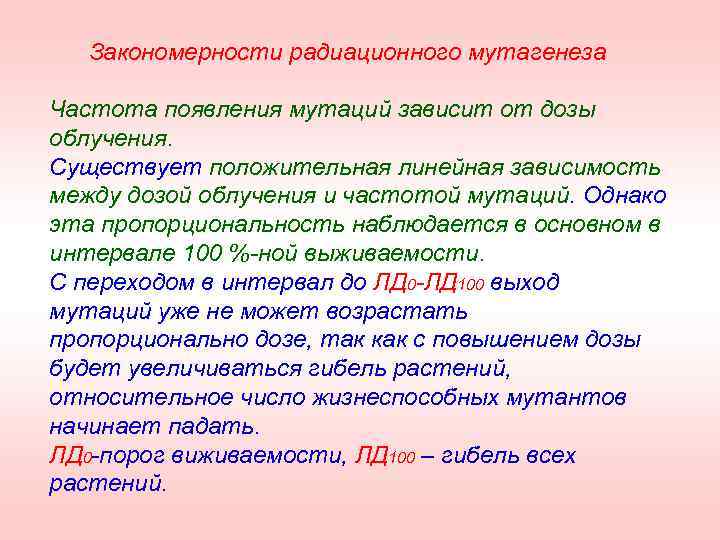 Закономерности радиационного мутагенеза

Частота появления мутаций зависит от дозы облучения.
Существует положительная линейная зависимость между дозой облучения и частотой мутаций. Однако эта пропорциональность наблюдается в основном в интервале 100 %-ной выживаемости.
С переходом в интервал до $ЛД_0$-$ЛД_{100}$ выход мутаций уже не может возрастать пропорционально дозе, так как с повышением дозы будет увеличиваться гибель растений, относительное число жизнеспособных мутантов начинает падать.
$ЛД_0$-порог виживаемости, $ЛД_{100}$ – гибель всех растений.